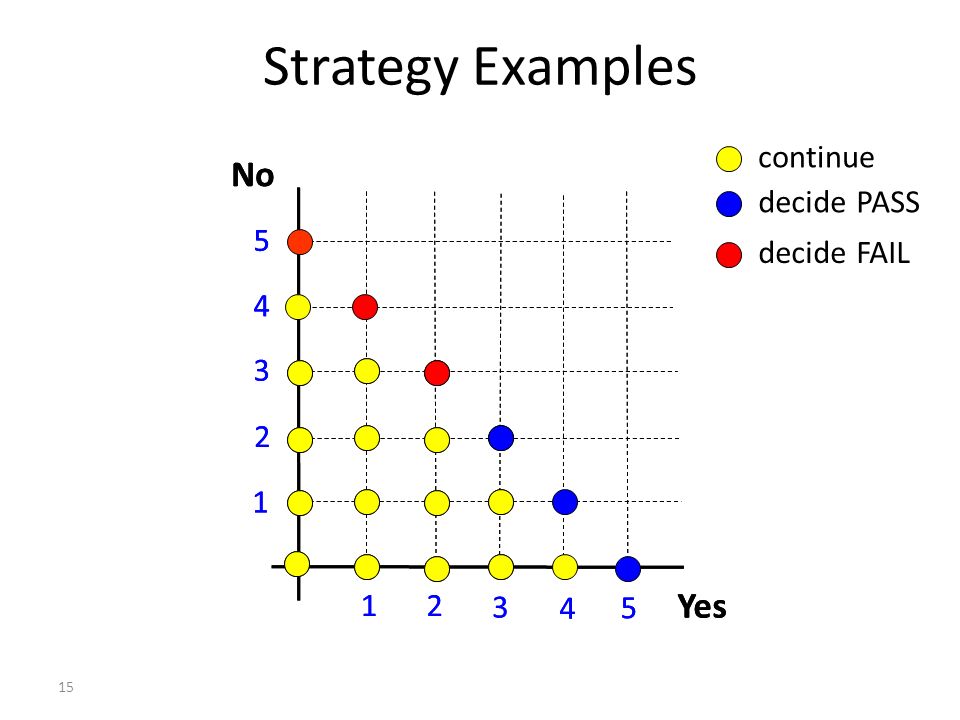 Strategy Examples

continue
decide PASS
decide FAIL

No
5
4
3
2
1

1 2 3 4 5 Yes

15